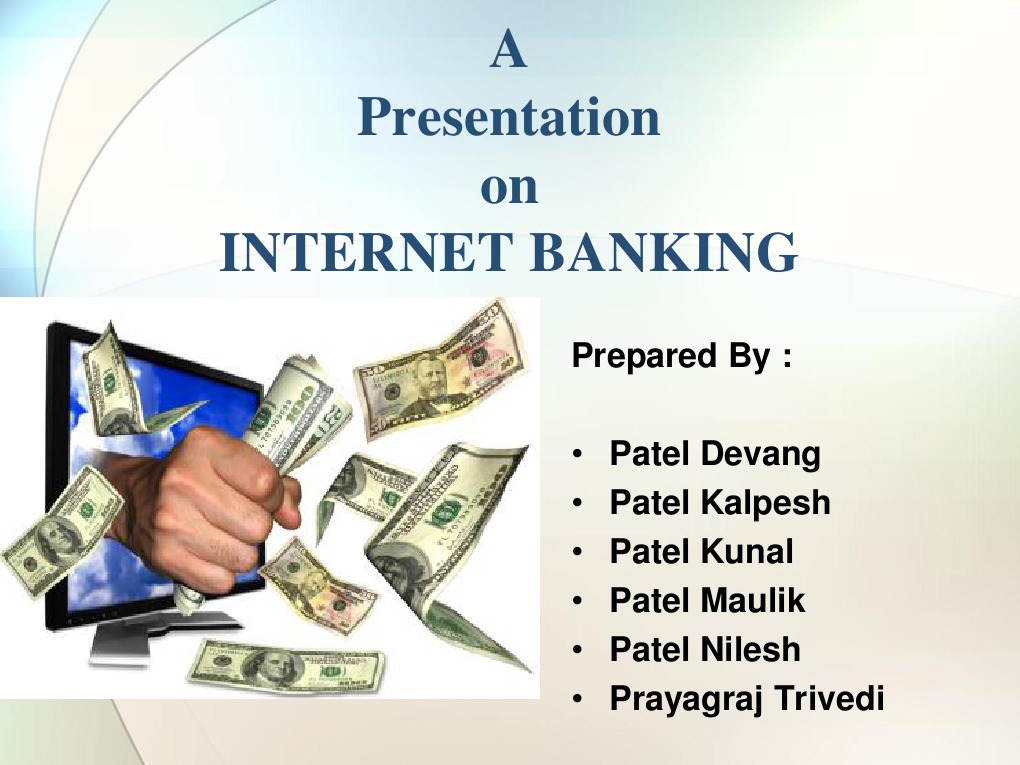 A
Presentation
on
INTERNET BANKING

Prepared By :

• Patel Devang
• Patel Kalpesh
• Patel Kunal
• Patel Maulik
• Patel Nilesh
• Prayagraj Trivedi